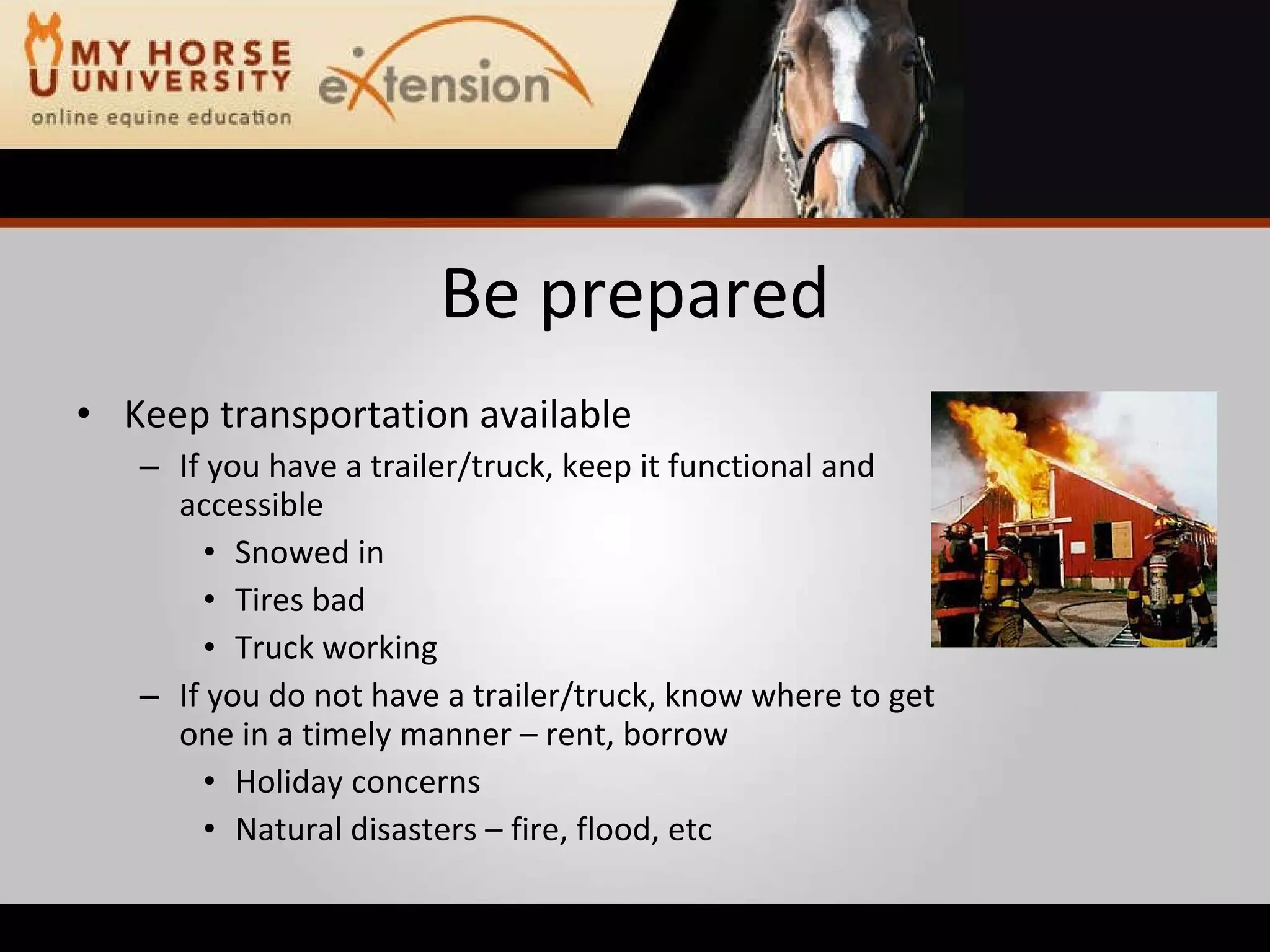 MY HORSE UNIVERSITY
online equine education

extension

Be prepared

• Keep transportation available
– If you have a trailer/truck, keep it functional and accessible
• Snowed in
• Tires bad
• Truck working
– If you do not have a trailer/truck, know where to get one in a timely manner – rent, borrow
• Holiday concerns
• Natural disasters – fire, flood, etc